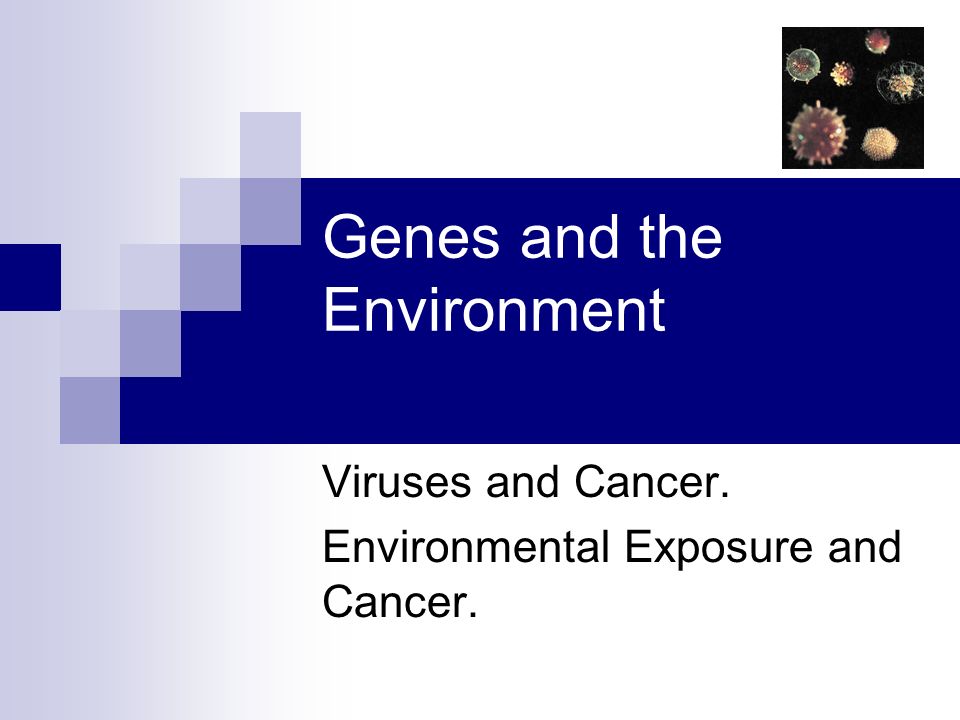 Genes and the Environment

Viruses and Cancer.

Environmental Exposure and Cancer.